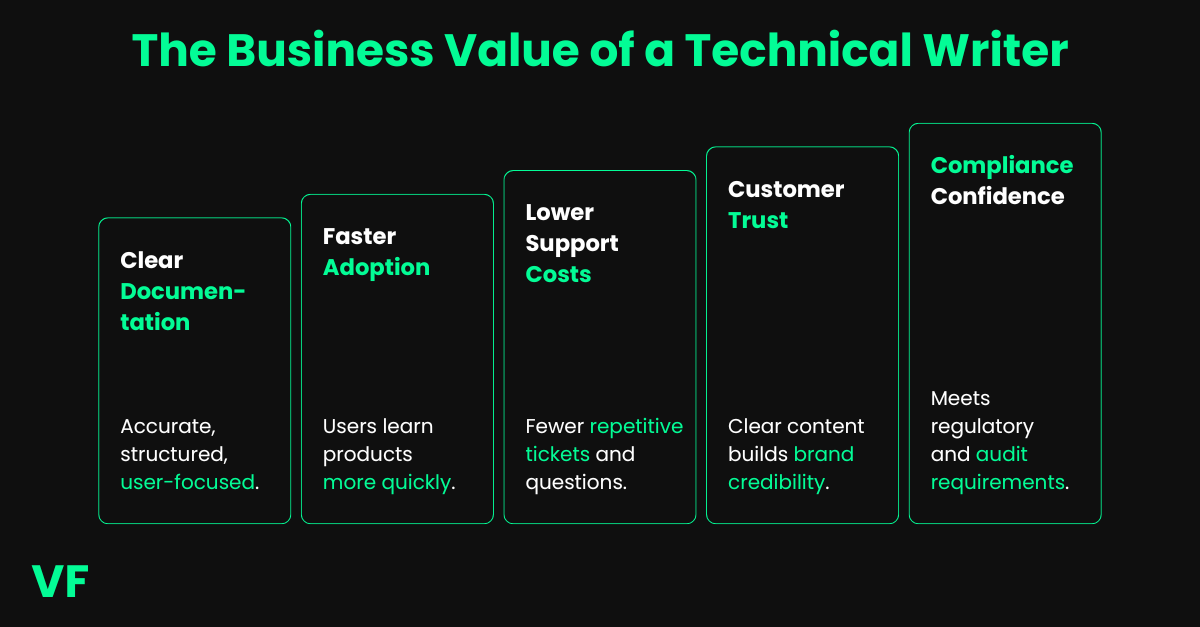 The Business Value of a Technical Writer

Clear Documentation

Accurate, structured, user-focused.

Faster Adoption

Users learn products more quickly.

Lower Support Costs

Fewer repetitive tickets and questions.

Customer Trust

Clear content builds brand credibility.

Compliance Confidence

Meets regulatory and audit requirements.

VF